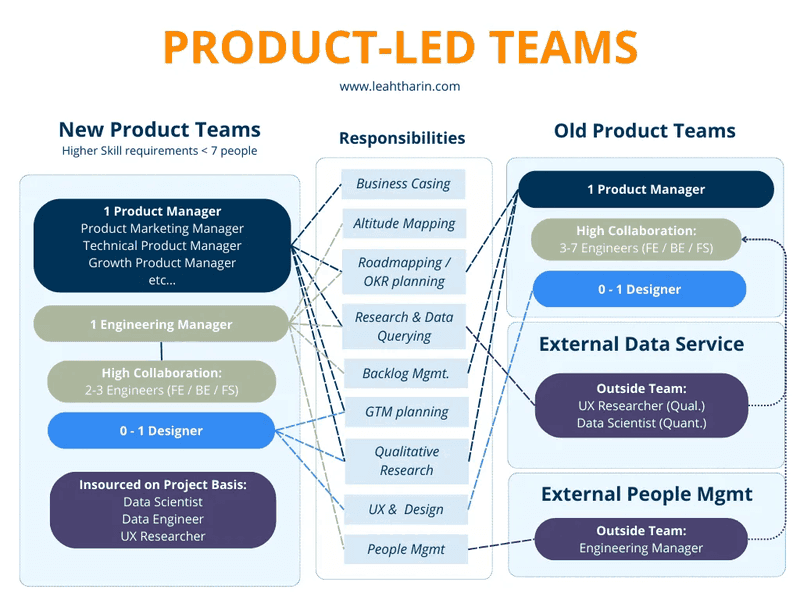 PRODUCT-LED TEAMS

www.leahtharin.com

New Product Teams
Higher Skill requirements < 7 people

1 Product Manager
Product Marketing Manager
Technical Product Manager
Growth Product Manager
etc...

1 Engineering Manager

High Collaboration:
2-3 Engineers (FE / BE / FS)

0 - 1 Designer

Insourced on Project Basis:
Data Scientist
Data Engineer
UX Researcher

Responsibilities

Business Casing

Altitude Mapping

Roadmapping / OKR planning

Research & Data Querying

Backlog Mgmt.

GTM planning

Qualitative Research

UX & Design

People Mgmt

Old Product Teams

1 Product Manager

High Collaboration:
3-7 Engineers (FE / BE / FS)

0 - 1 Designer

External Data Service

Outside Team:
UX Researcher (Qual.)
Data Scientist (Quant.)

External People Mgmt

Outside Team:
Engineering Manager